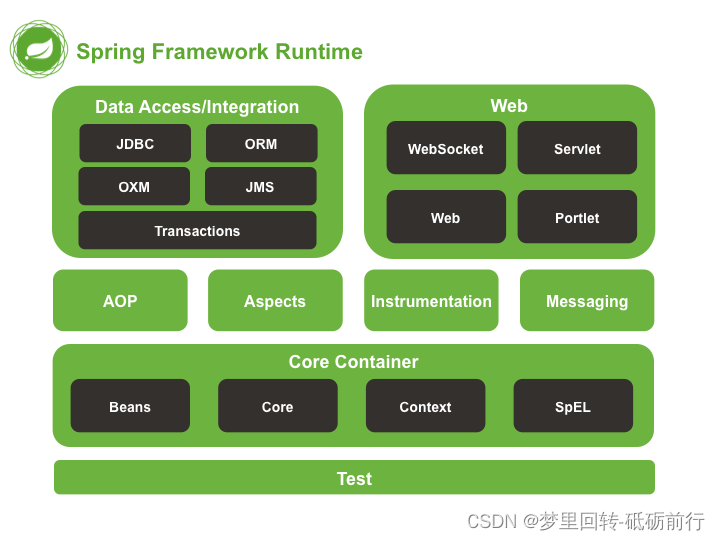 Spring Framework Runtime

Data Access/Integration

JDBC

ORM

OXM

JMS

Transactions

Web

WebSocket

Servlet

Web

Portlet

AOP

Aspects

Instrumentation

Messaging

Core Container

Beans

Core

Context

SpEL

Test

CSDN @梦里回转-砥砺前行